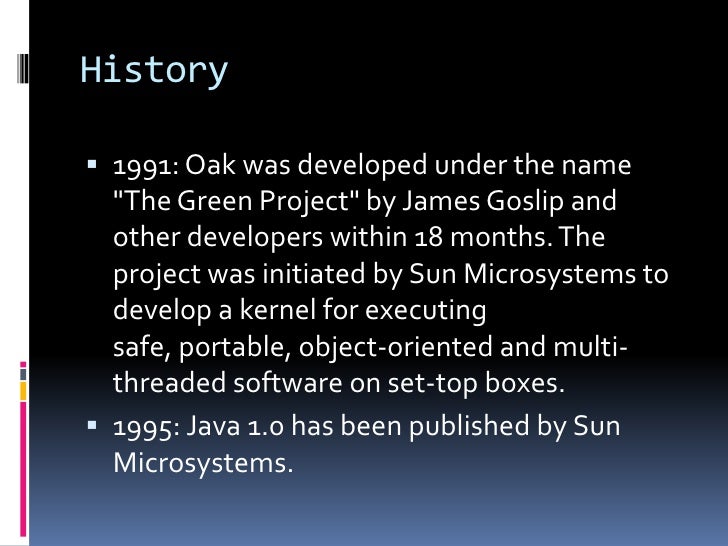 History

▪ 1991: Oak was developed under the name "The Green Project" by James Goslip and other developers within 18 months. The project was initiated by Sun Microsystems to develop a kernel for executing safe, portable, object-oriented and multi-threaded software on set-top boxes.

▪ 1995: Java 1.0 has been published by Sun Microsystems.